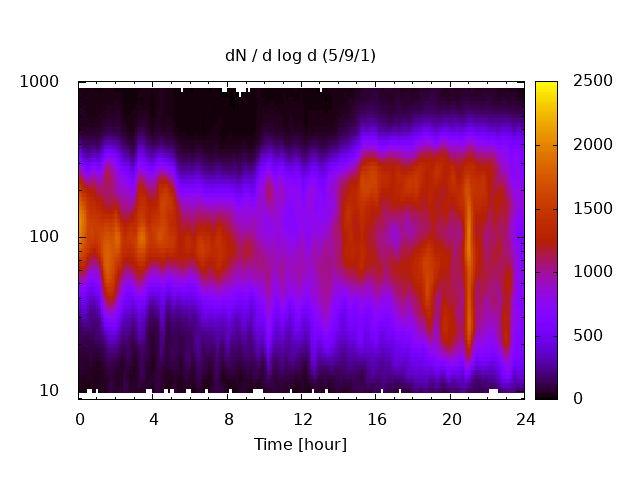 dN / d log d (5/9/1)

1000
100
10

0 4 8 12 16 20 24
Time [hour]

2500
2000
1500
1000
500
0